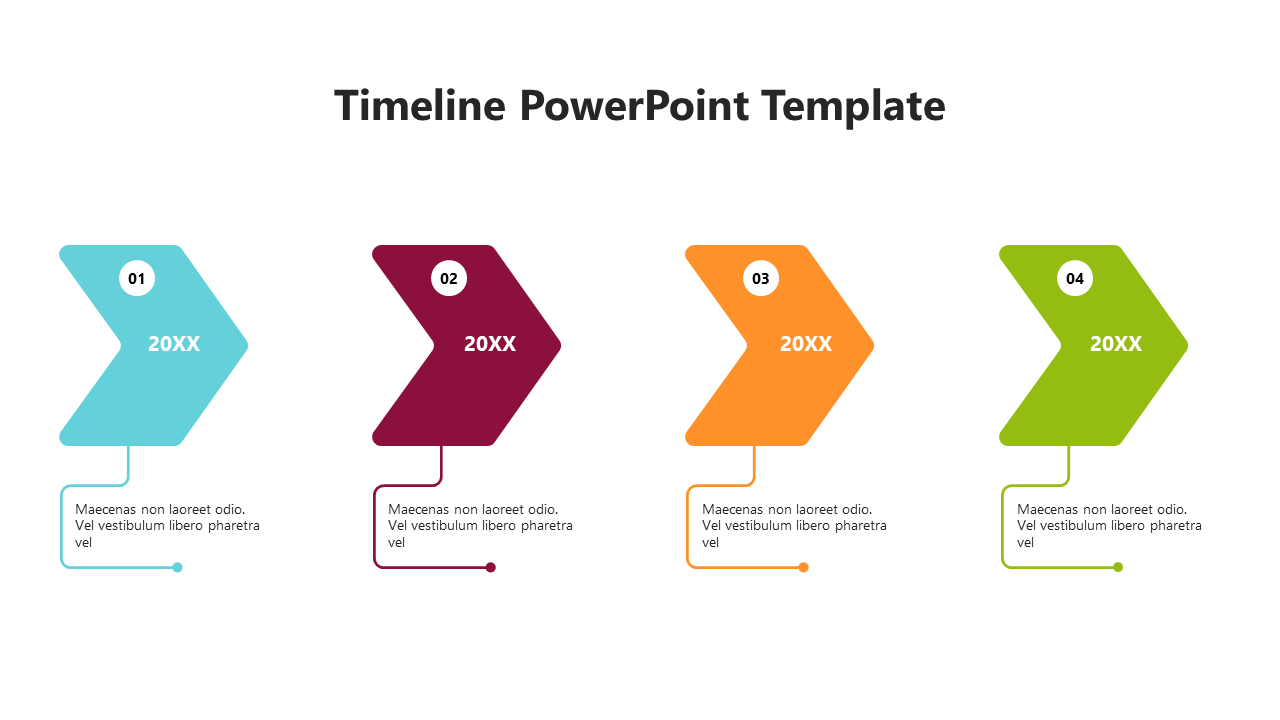 Timeline PowerPoint Template

01

20XX

Maecenas non laoreet odio. Vel vestibulum libero pharetra vel

02

20XX

Maecenas non laoreet odio. Vel vestibulum libero pharetra vel

03

20XX

Maecenas non laoreet odio. Vel vestibulum libero pharetra vel

04

20XX

Maecenas non laoreet odio. Vel vestibulum libero pharetra vel